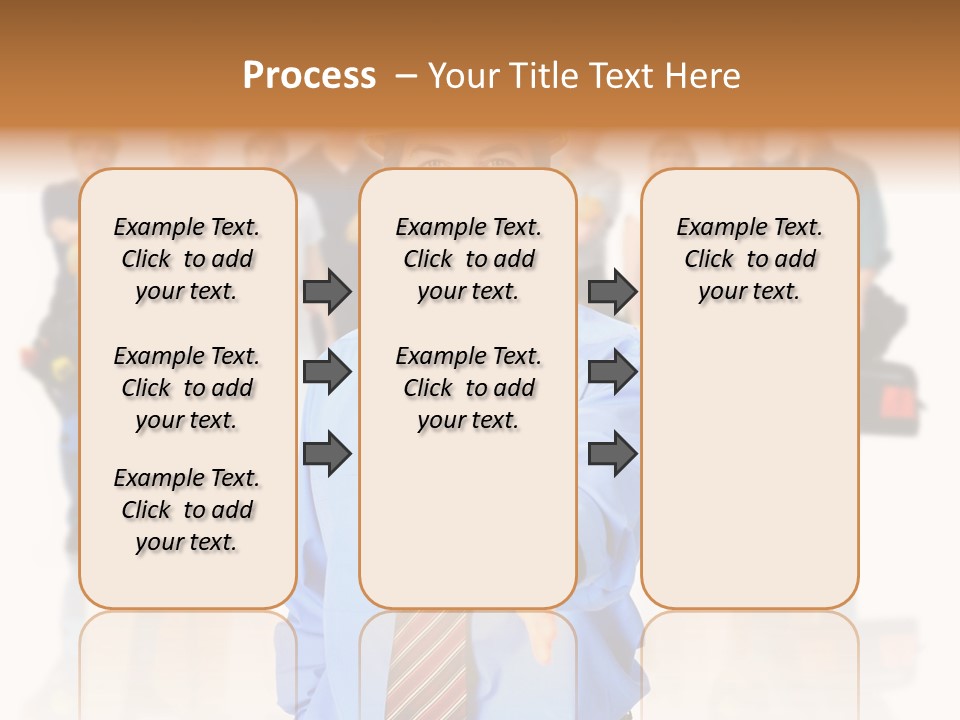 Process – Your Title Text Here

Example Text. Click to add your text.

Example Text. Click to add your text.

Example Text. Click to add your text.

Example Text. Click to add your text.

Example Text. Click to add your text.

Example Text. Click to add your text.